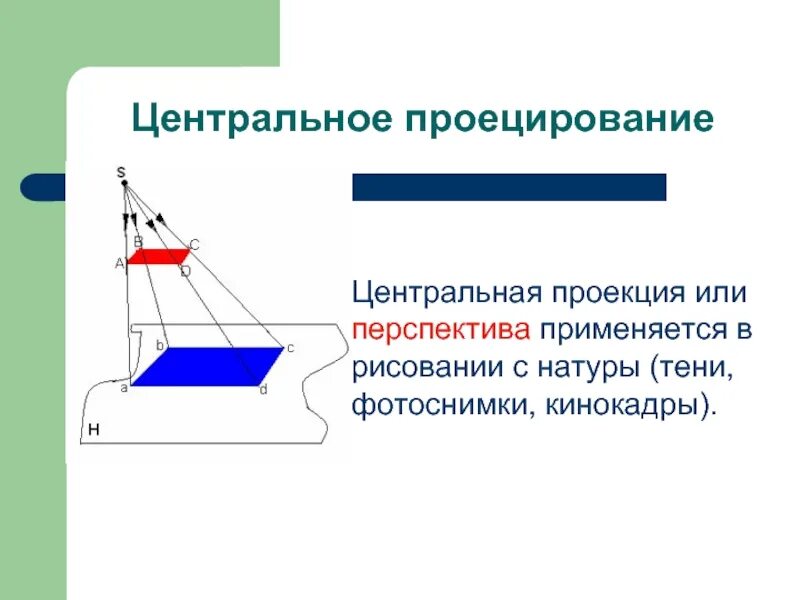 Центральное проецирование

S
B
C
A
D
b
c
a
d
H

Центральная проекция или перспектива применяется в рисовании с натуры (тени, фотоснимки, кинокадры).